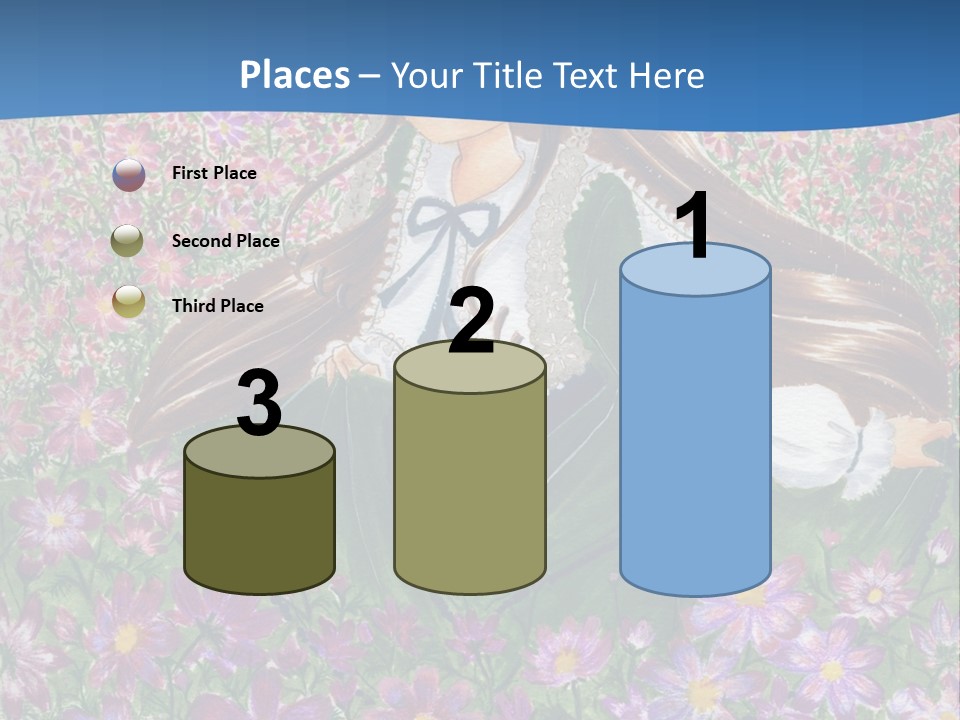 Places – Your Title Text Here

First Place

Second Place

Third Place

3

2

1